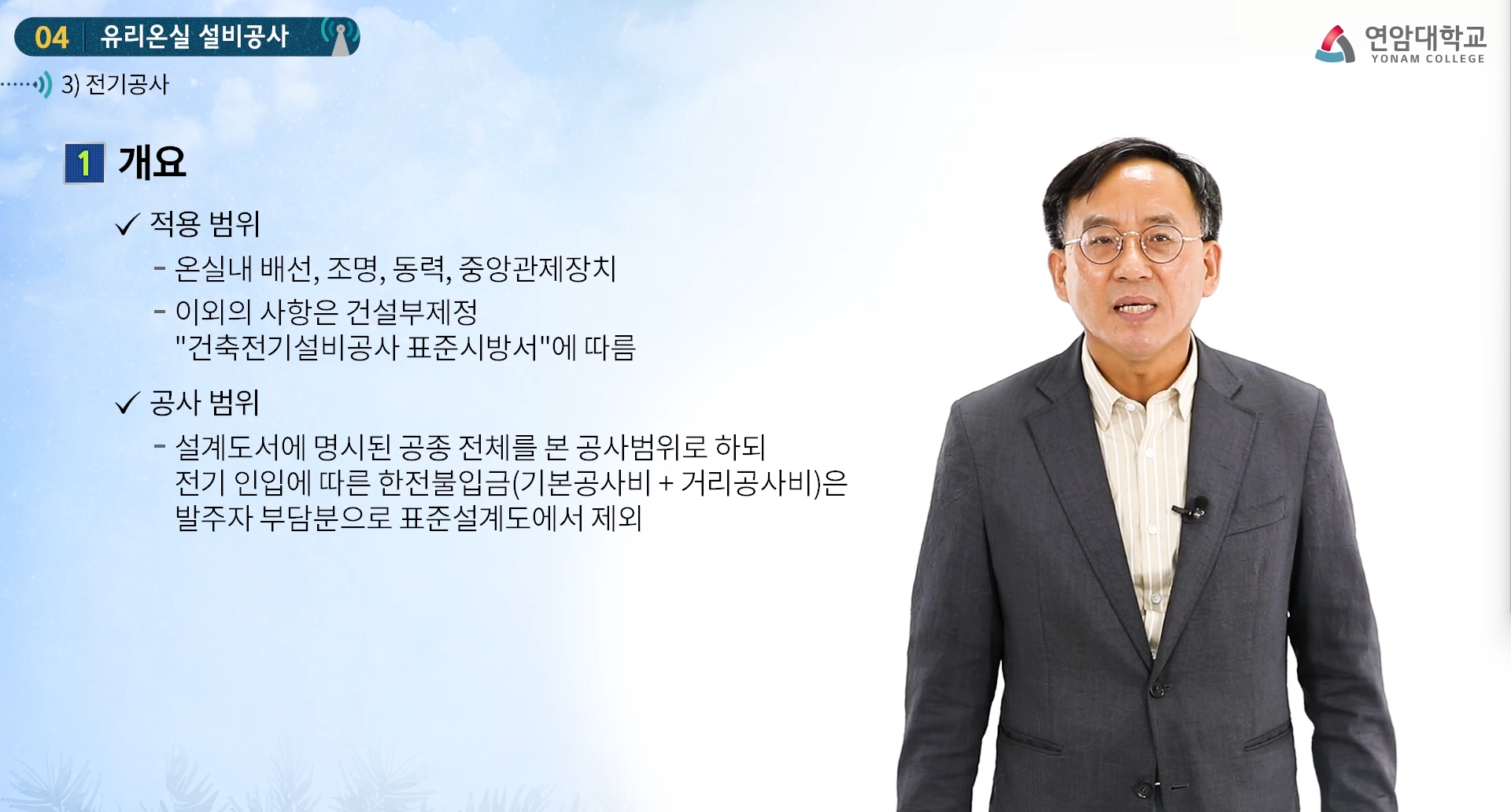 04 유리온실 설비공사

연암대학교
YONAM COLLEGE

3) 전기공사

1 개요

✓ 적용 범위

- 온실내 배선, 조명, 동력, 중앙관제장치

- 이외의 사항은 건설부제정 "건축전기설비공사 표준시방서"에 따름

✓ 공사 범위

- 설계도서에 명시된 공종 전체를 본 공사범위로 하되 전기 인입에 따른 한전불입금(기본공사비 + 거리공사비)은 발주자 부담분으로 표준설계도에서 제외